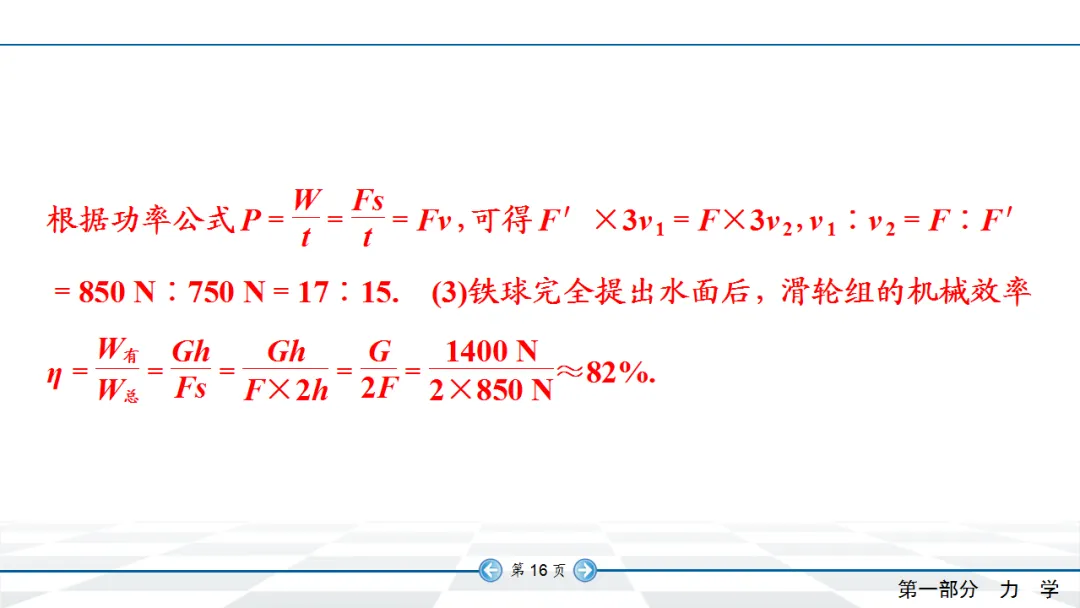 根据功率公式 $P=\frac{W}{t}=\frac{Fs}{t}=Fv$，可得 $F'\times 3v_1=F\times 3v_2$，$v_1:v_2=F:F'=850\ N:750\ N=17:15$.　(3)铁球完全提出水面后，滑轮组的机械效率 $\eta=\frac{W_{有}}{W_{总}}=\frac{Gh}{Fs}=\frac{Gh}{F\times 2h}=\frac{G}{2F}=\frac{1400\ N}{2\times 850\ N}\approx 82\%$.

第 16 页

第一部分　力　学